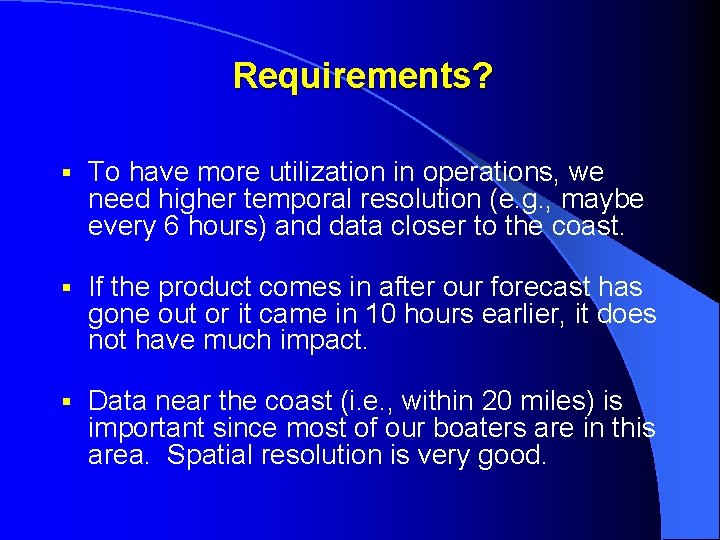 Requirements?

▪ To have more utilization in operations, we need higher temporal resolution (e.g., maybe every 6 hours) and data closer to the coast.

▪ If the product comes in after our forecast has gone out or it came in 10 hours earlier, it does not have much impact.

▪ Data near the coast (i.e., within 20 miles) is important since most of our boaters are in this area.  Spatial resolution is very good.